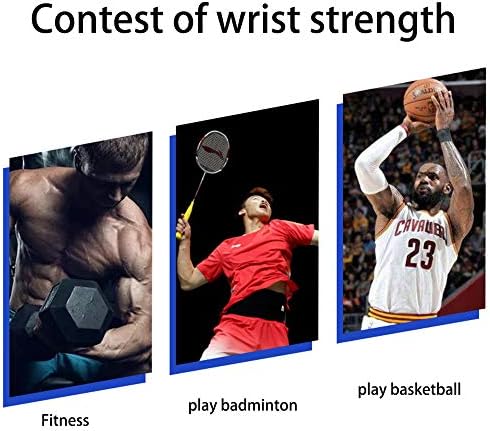 Contest of wrist strength

SPALDING

CAVALIERS
23

Fitness

play badminton

play basketball